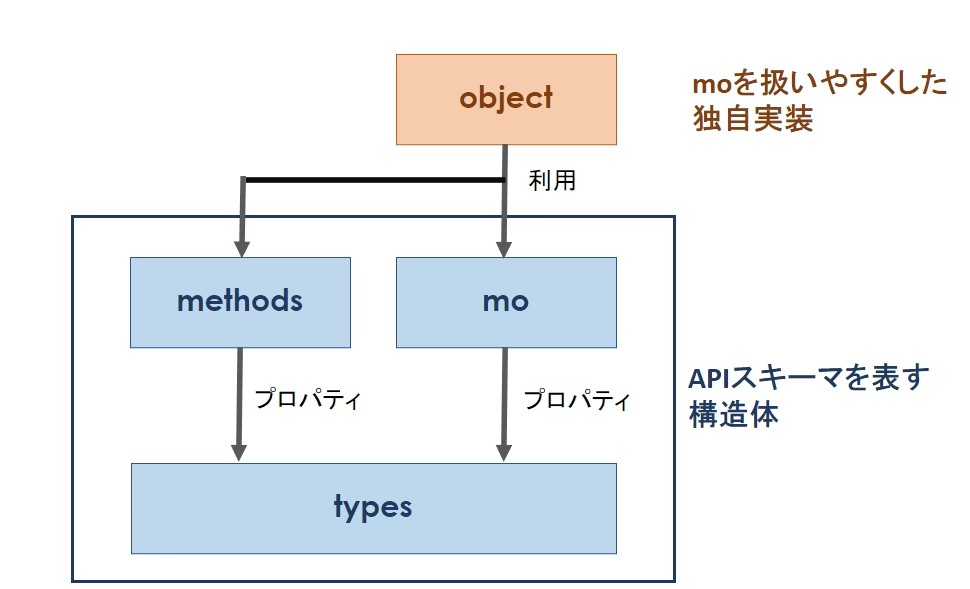 object

moを扱いやすくした独自実装

利用

methods

mo

プロパティ

プロパティ

APIスキーマを表す構造体

types